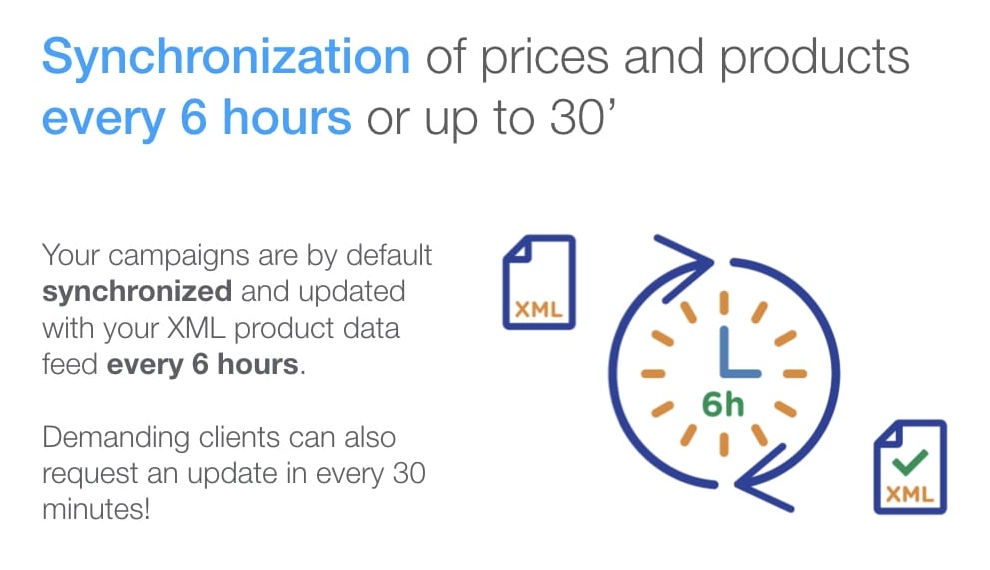 Synchronization of prices and products every 6 hours or up to 30’

Your campaigns are by default synchronized and updated with your XML product data feed every 6 hours.

Demanding clients can also request an update in every 30 minutes!

XML

6h

XML